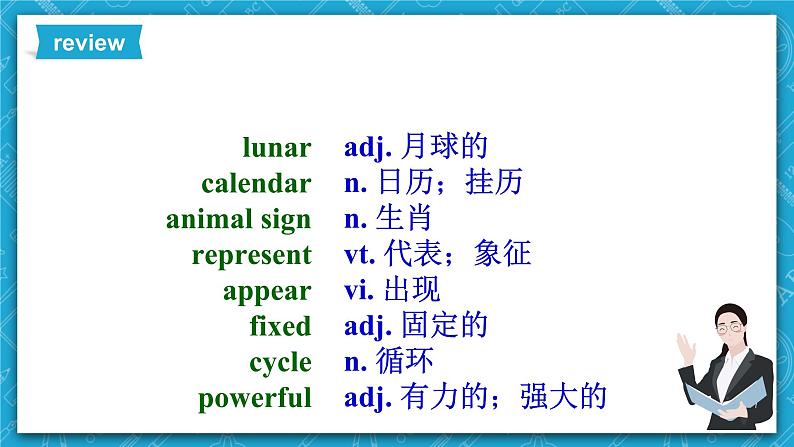 review

lunar adj. 月球的
calendar n. 日历；挂历
animal sign n. 生肖
represent vt. 代表；象征
appear vi. 出现
fixed adj. 固定的
cycle n. 循环
powerful adj. 有力的；强大的